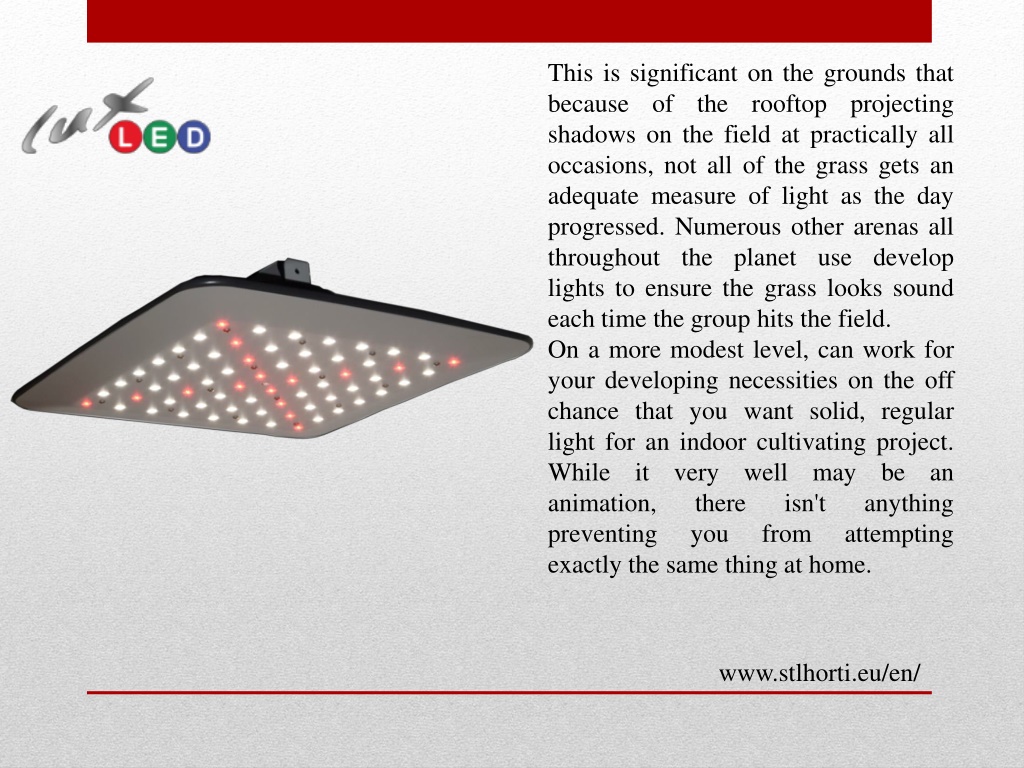 lux LED

This is significant on the grounds that because of the rooftop projecting shadows on the field at practically all occasions, not all of the grass gets an adequate measure of light as the day progressed. Numerous other arenas all throughout the planet use develop lights to ensure the grass looks sound each time the group hits the field.
On a more modest level, can work for your developing necessities on the off chance that you want solid, regular light for an indoor cultivating project. While it very well may be an animation, there isn't anything preventing you from attempting exactly the same thing at home.

www.stlhorti.eu/en/